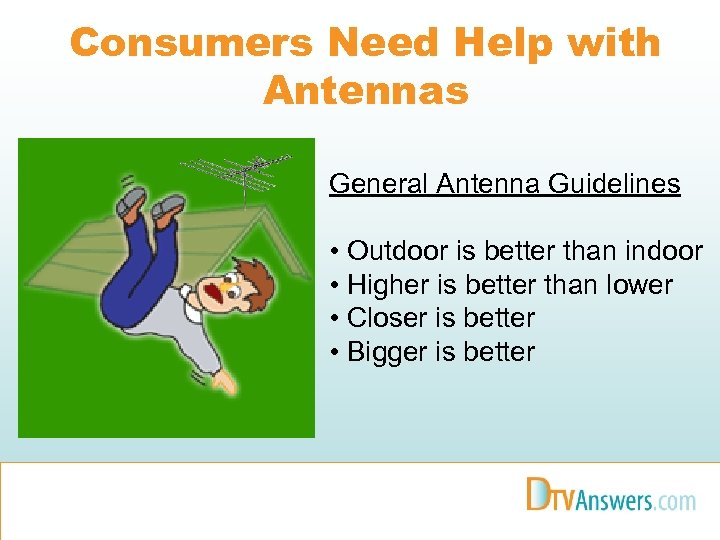 Consumers Need Help with Antennas

General Antenna Guidelines

• Outdoor is better than indoor
• Higher is better than lower
• Closer is better
• Bigger is better

DTVAnswers.com